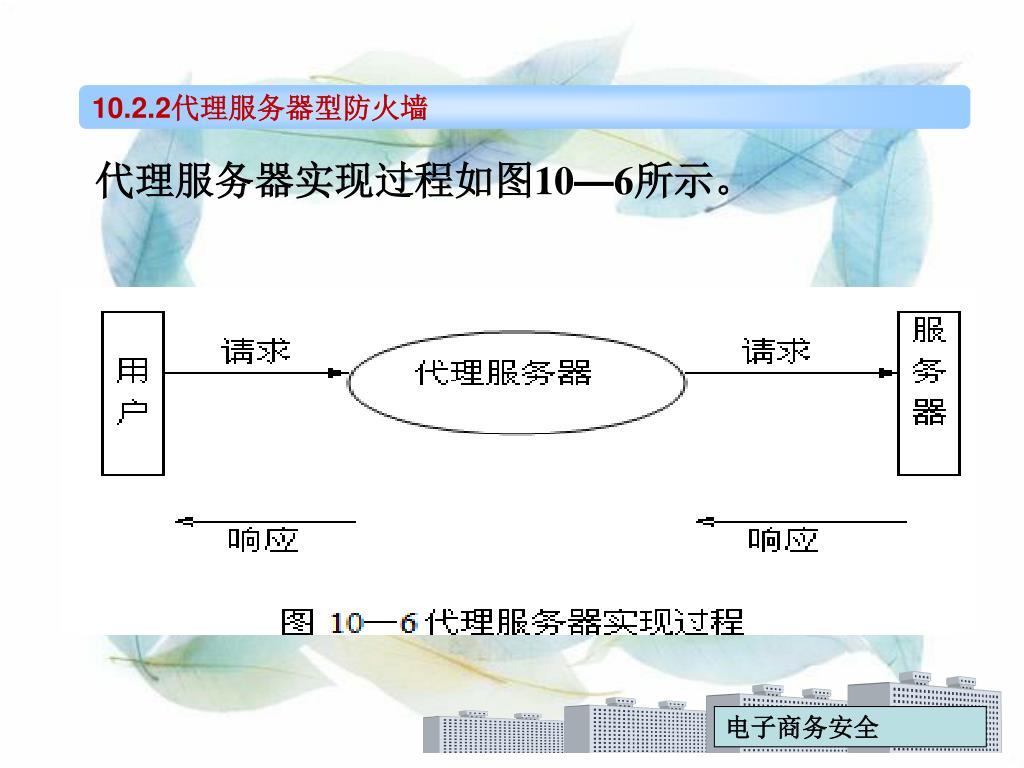 10.2.2代理服务器型防火墙

代理服务器实现过程如图10—6所示。

用户

请求

代理服务器

请求

服务器

响应

响应

图 10—6 代理服务器实现过程

电子商务安全